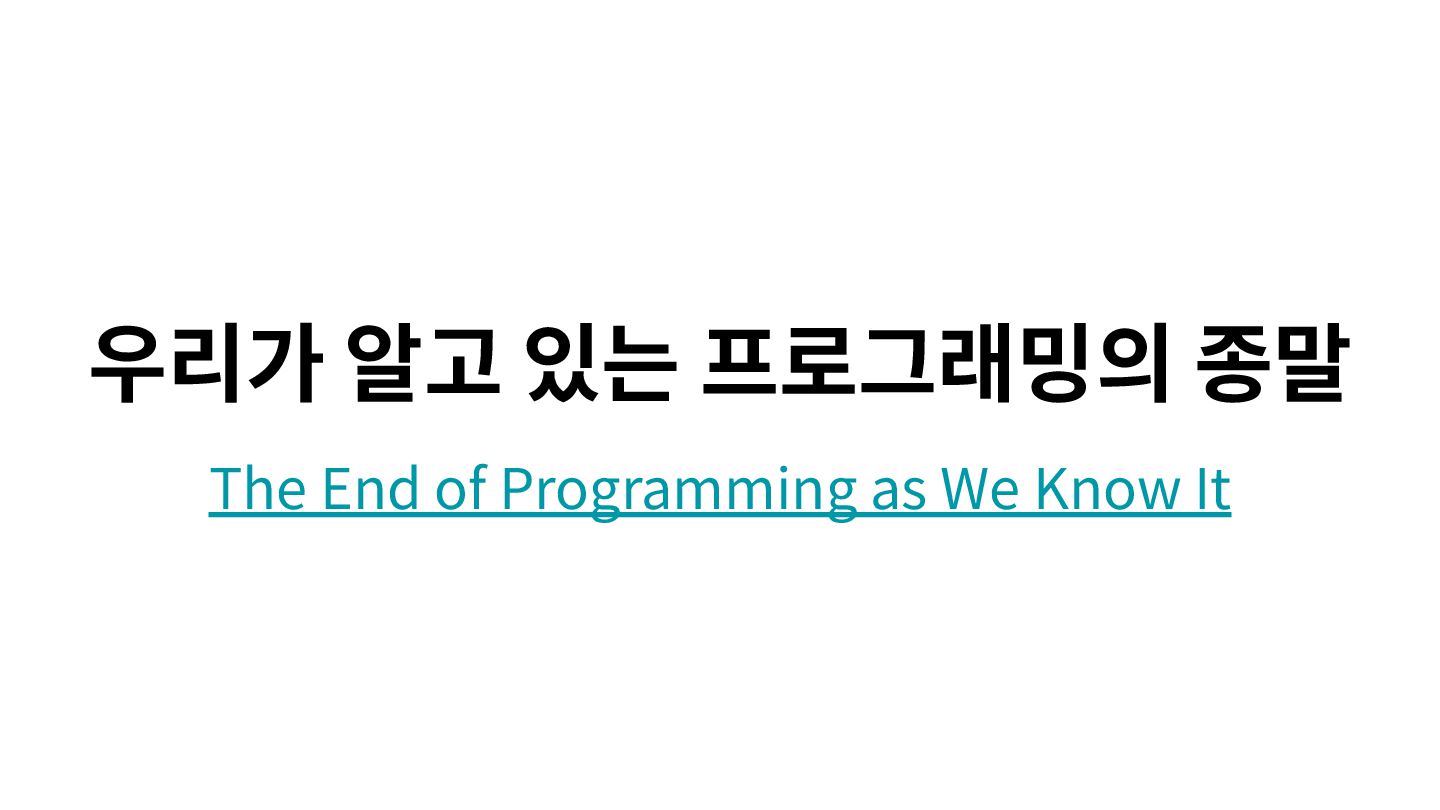 우리가 알고 있는 프로그래밍의 종말

The End of Programming as We Know It